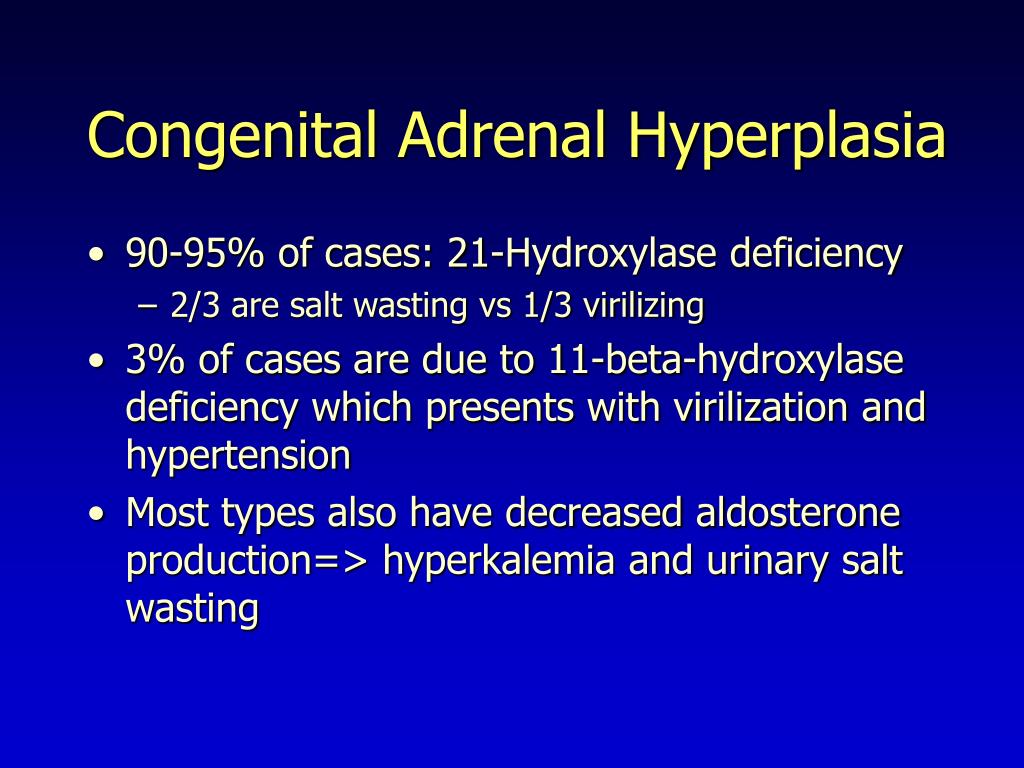 Congenital Adrenal Hyperplasia

• 90-95% of cases: 21-Hydroxylase deficiency
– 2/3 are salt wasting vs 1/3 virilizing

• 3% of cases are due to 11-beta-hydroxylase deficiency which presents with virilization and hypertension

• Most types also have decreased aldosterone production=> hyperkalemia and urinary salt wasting